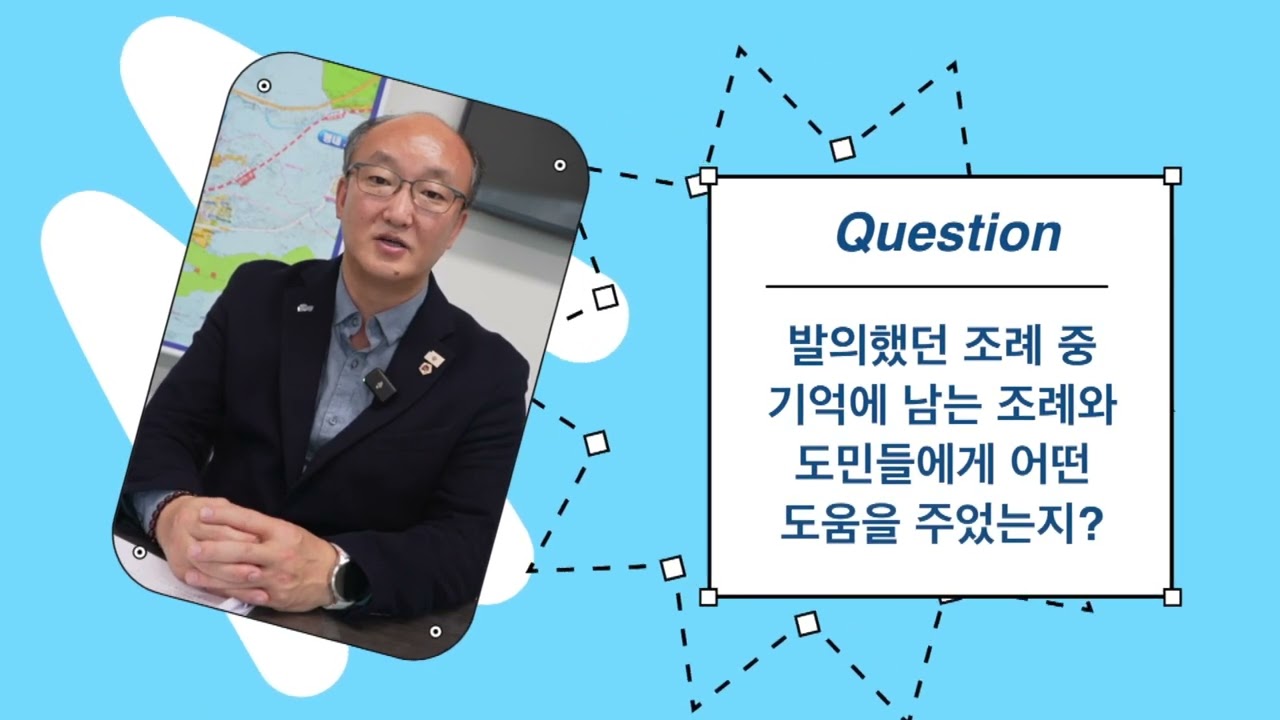 Question

발의했던 조례 중 기억에 남는 조례와 도민들에게 어떤 도움을 주었는지?